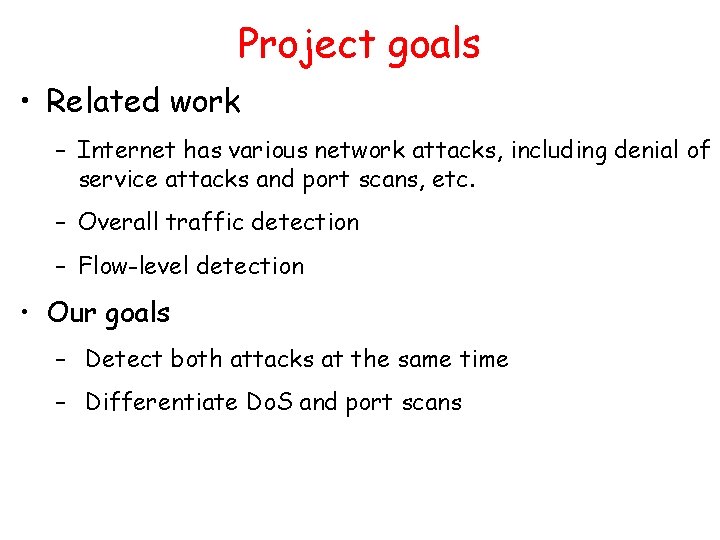 Project goals

• Related work

– Internet has various network attacks, including denial of service attacks and port scans, etc.

– Overall traffic detection

– Flow-level detection

• Our goals

– Detect both attacks at the same time

– Differentiate DoS and port scans